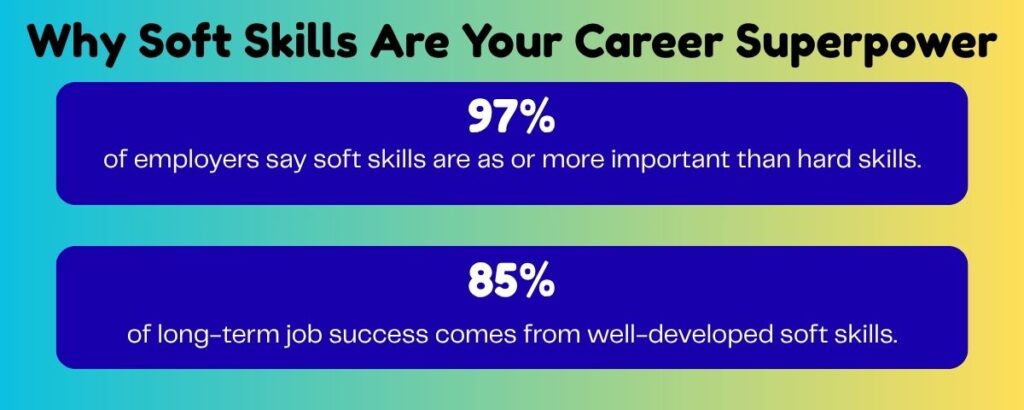 Why Soft Skills Are Your Career Superpower

97%
of employers say soft skills are as or more important than hard skills.

85%
of long-term job success comes from well-developed soft skills.